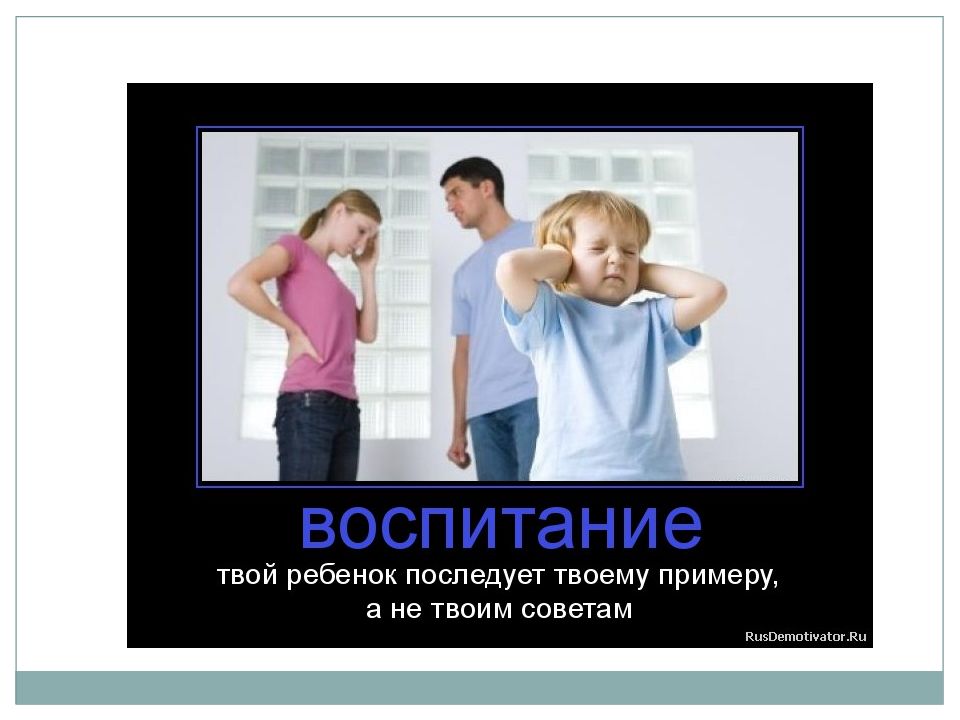 воспитание

твой ребенок последует твоему примеру, а не твоим советам

RusDemotivator.Ru